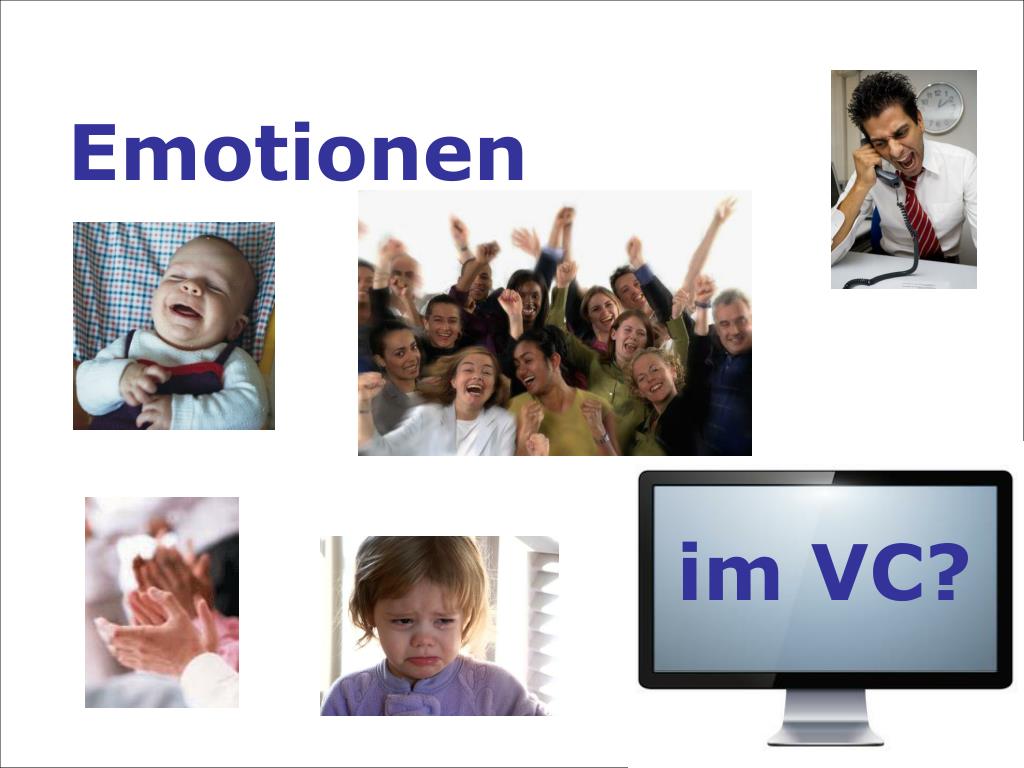 Emotionen

im VC?